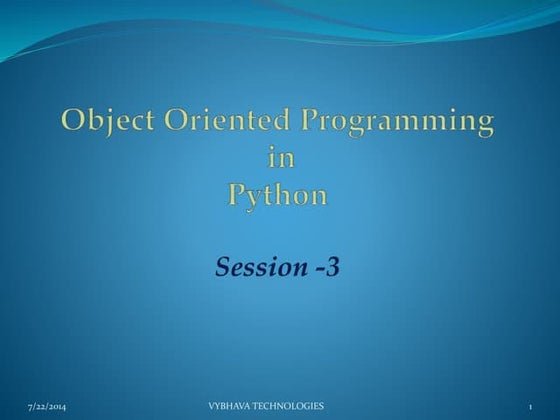 Object Oriented Programming
in
Python

Session -3

7/22/2014 VYBHAVA TECHNOLOGIES 1